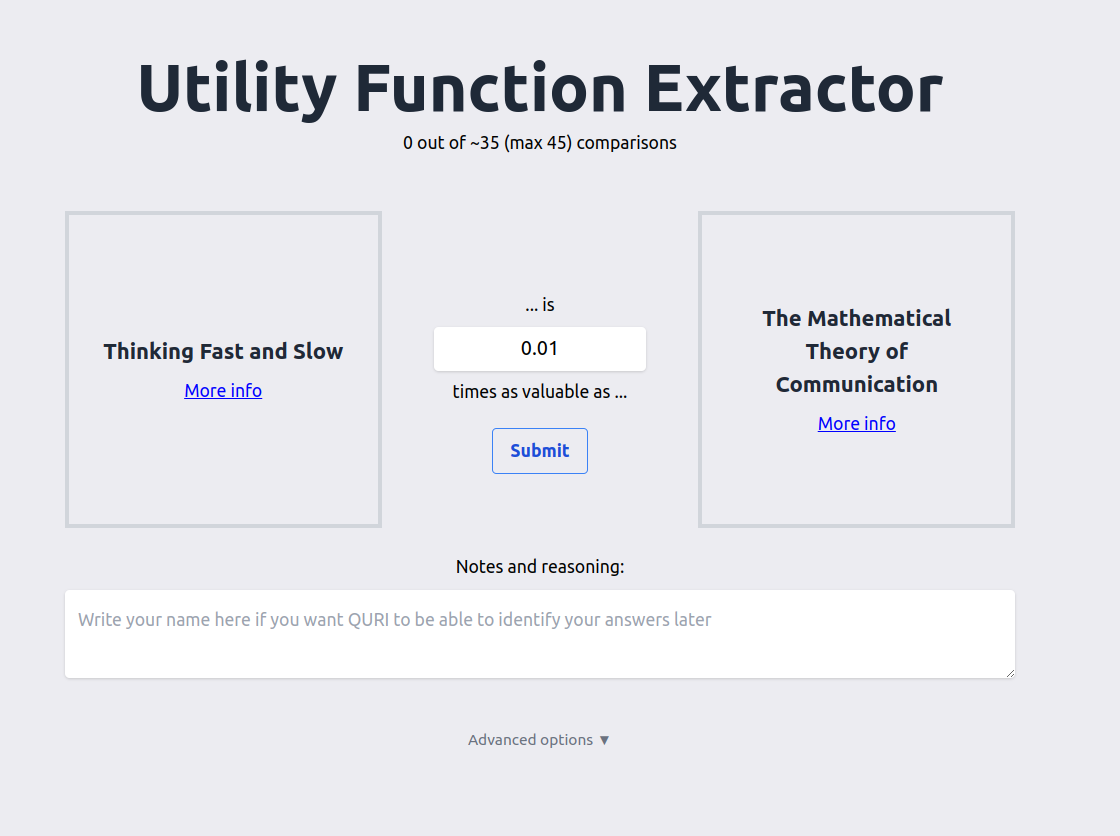 Utility Function Extractor

0 out of ~35 (max 45) comparisons

Thinking Fast and Slow

More info

... is

0.01

times as valuable as ...

Submit

The Mathematical Theory of Communication

More info

Notes and reasoning:

Write your name here if you want QURI to be able to identify your answers later

Advanced options ▼